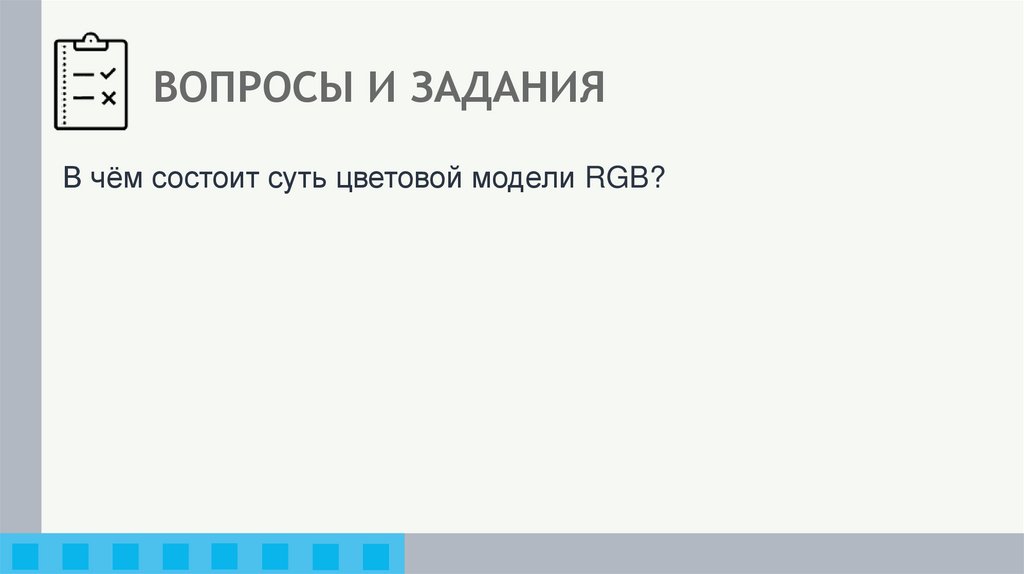 ВОПРОСЫ И ЗАДАНИЯ

В чём состоит суть цветовой модели RGB?